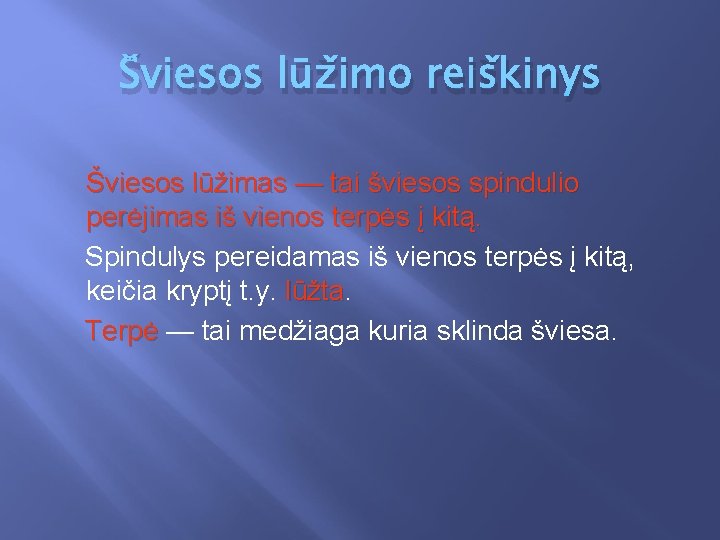 Šviesos lūžimo reiškinys

Šviesos lūžimas — tai šviesos spindulio perėjimas iš vienos terpės į kitą.

Spindulys pereidamas iš vienos terpės į kitą, keičia kryptį t.y. lūžta.

Terpė — tai medžiaga kuria sklinda šviesa.